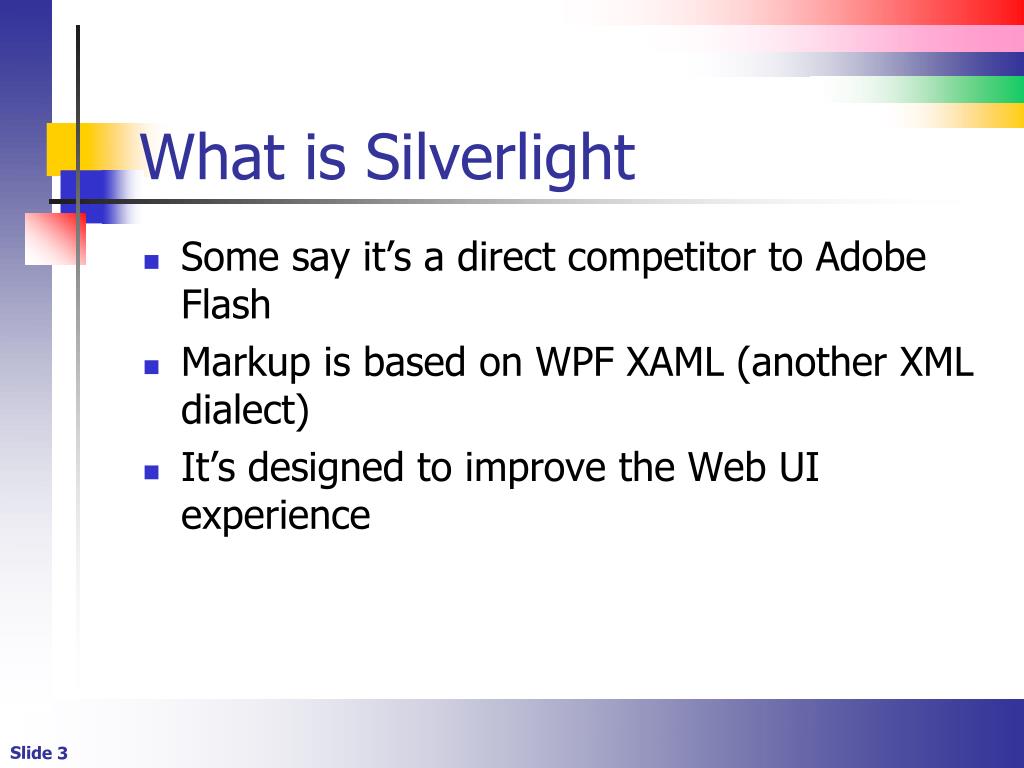 What is Silverlight

- Some say it’s a direct competitor to Adobe Flash
- Markup is based on WPF XAML (another XML dialect)
- It’s designed to improve the Web UI experience

Slide 3